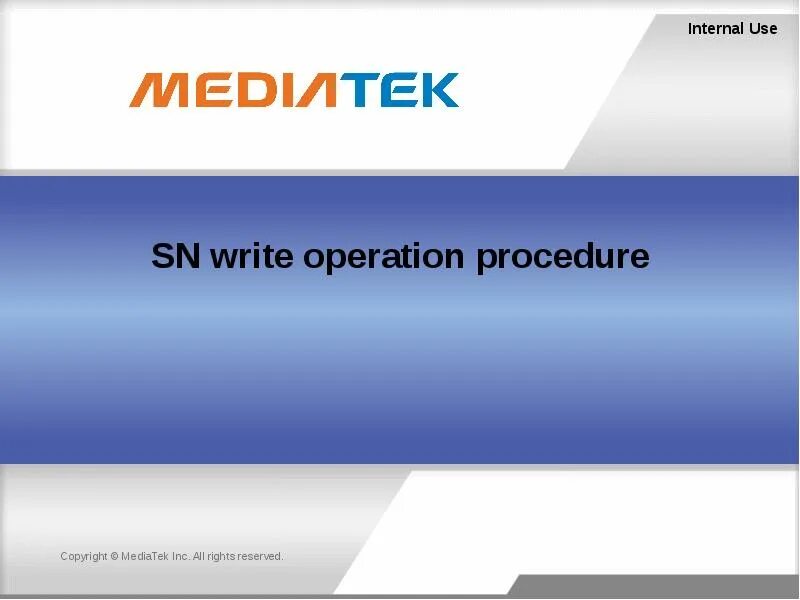 Internal Use

MEDIATEK

SN write operation procedure

Copyright © MediaTek Inc. All rights reserved.